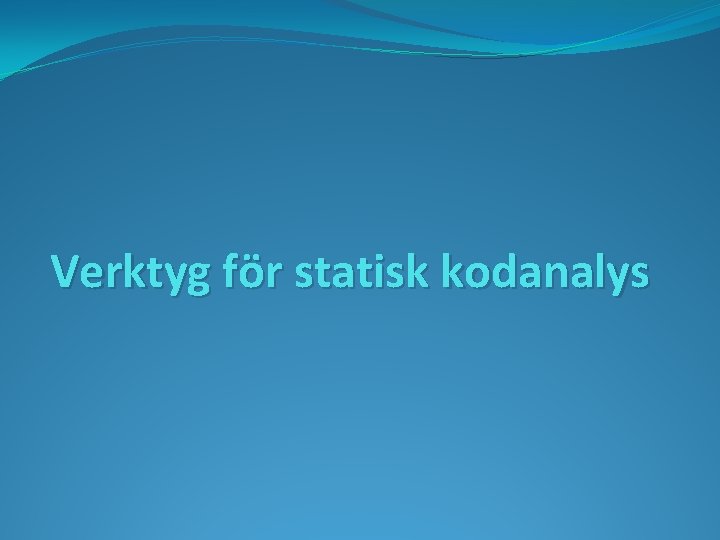 Verktyg för statisk kodanalys